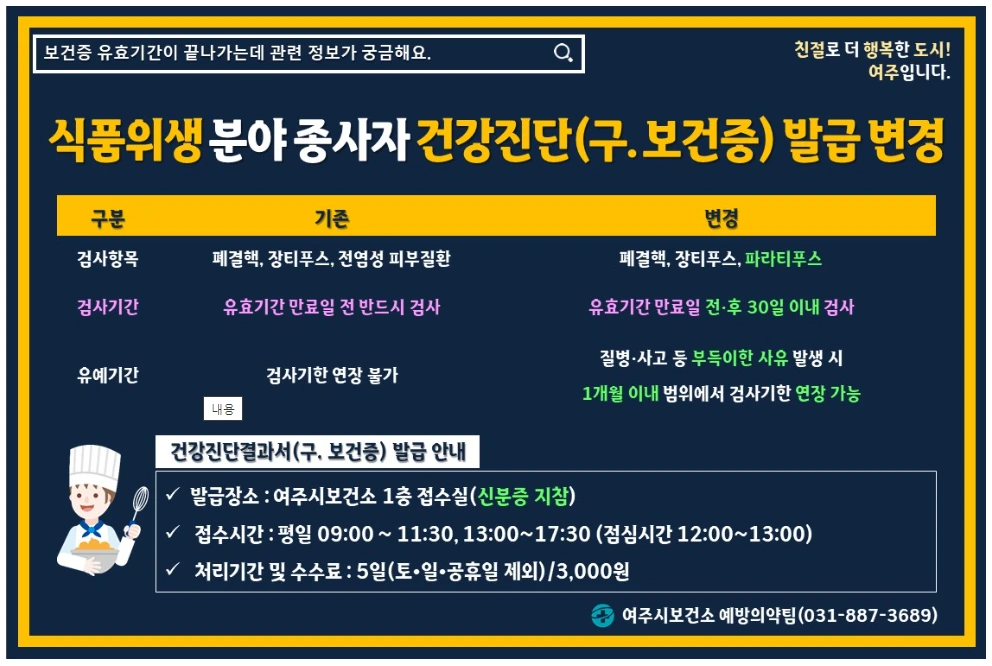 보건증 유효기간이 끝나가는데 관련 정보가 궁금해요.

친절로 더 행복한 도시!
여주입니다.

식품위생 분야 종사자 건강진단(구. 보건증) 발급 변경

| 구분 | 기존 | 변경 |
|---|---|---|
| 검사항목 | 폐결핵, 장티푸스, 전염성 피부질환 | 폐결핵, 장티푸스, 파라티푸스 |
| 검사기간 | 유효기간 만료일 전 반드시 검사 | 유효기간 만료일 전·후 30일 이내 검사 |
| 유예기간 | 검사기한 연장 불가 | 질병·사고 등 부득이한 사유 발생 시 1개월 이내 범위에서 검사기한 연장 가능 |

내용

건강진단결과서(구. 보건증) 발급 안내

✓ 발급장소 : 여주시보건소 1층 접수실(신분증 지참)
✓ 접수시간 : 평일 09:00 ~ 11:30, 13:00~17:30 (점심시간 12:00~13:00)
✓ 처리기간 및 수수료 : 5일(토•일•공휴일 제외)/3,000원

여주시보건소 예방의약팀(031-887-3689)